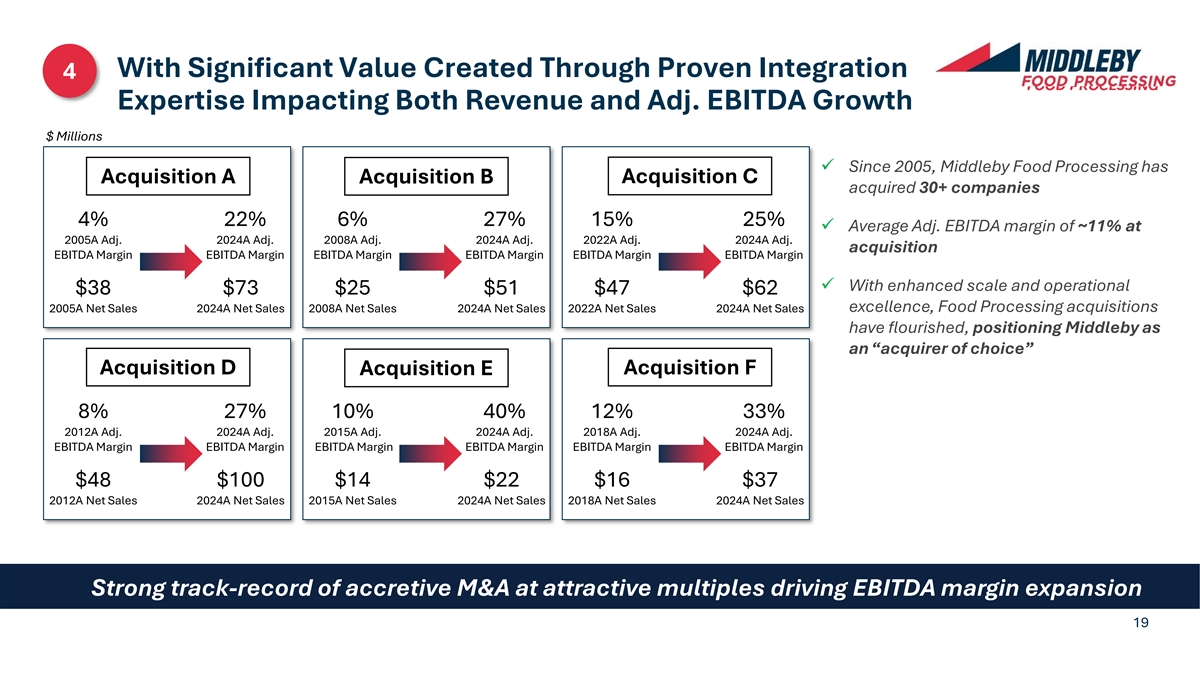 4

With Significant Value Created Through Proven Integration Expertise Impacting Both Revenue and Adj. EBITDA Growth

MIDDLEBY FOOD PROCESSING

$ Millions

Acquisition A

4% 2005A Adj. EBITDA Margin

22% 2024A Adj. EBITDA Margin

$38 2005A Net Sales

$73 2024A Net Sales

Acquisition B

6% 2008A Adj. EBITDA Margin

27% 2024A Adj. EBITDA Margin

$25 2008A Net Sales

$51 2024A Net Sales

Acquisition C

15% 2022A Adj. EBITDA Margin

25% 2024A Adj. EBITDA Margin

$47 2022A Net Sales

$62 2024A Net Sales

Acquisition D

8% 2012A Adj. EBITDA Margin

27% 2024A Adj. EBITDA Margin

$48 2012A Net Sales

$100 2024A Net Sales

Acquisition E

10% 2015A Adj. EBITDA Margin

40% 2024A Adj. EBITDA Margin

$14 2015A Net Sales

$22 2024A Net Sales

Acquisition F

12% 2018A Adj. EBITDA Margin

33% 2024A Adj. EBITDA Margin

$16 2018A Net Sales

$37 2024A Net Sales

✓ Since 2005, Middleby Food Processing has acquired 30+ companies

✓ Average Adj. EBITDA margin of ~11% at acquisition

✓ With enhanced scale and operational excellence, Food Processing acquisitions have flourished, positioning Middleby as an “acquirer of choice”

Strong track-record of accretive M&A at attractive multiples driving EBITDA margin expansion

19